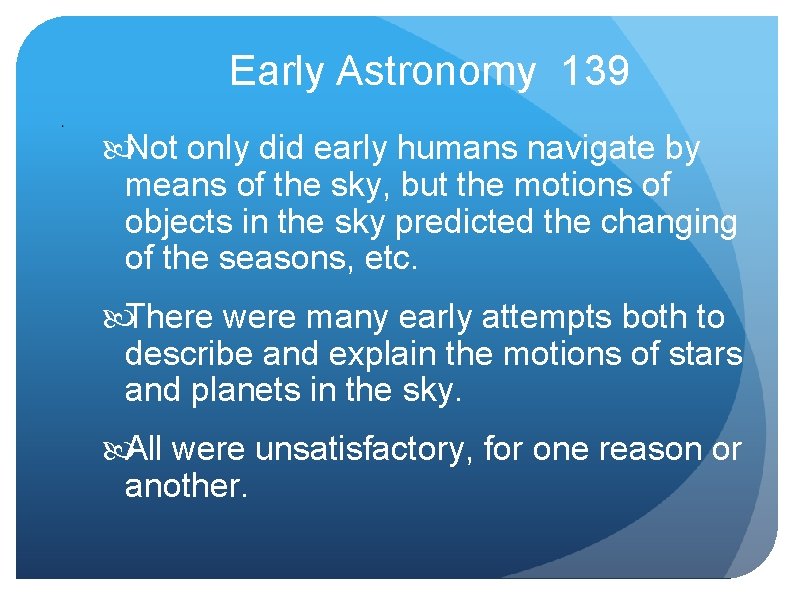 Early Astronomy 139

Not only did early humans navigate by means of the sky, but the motions of objects in the sky predicted the changing of the seasons, etc.

There were many early attempts both to describe and explain the motions of stars and planets in the sky.

All were unsatisfactory, for one reason or another.